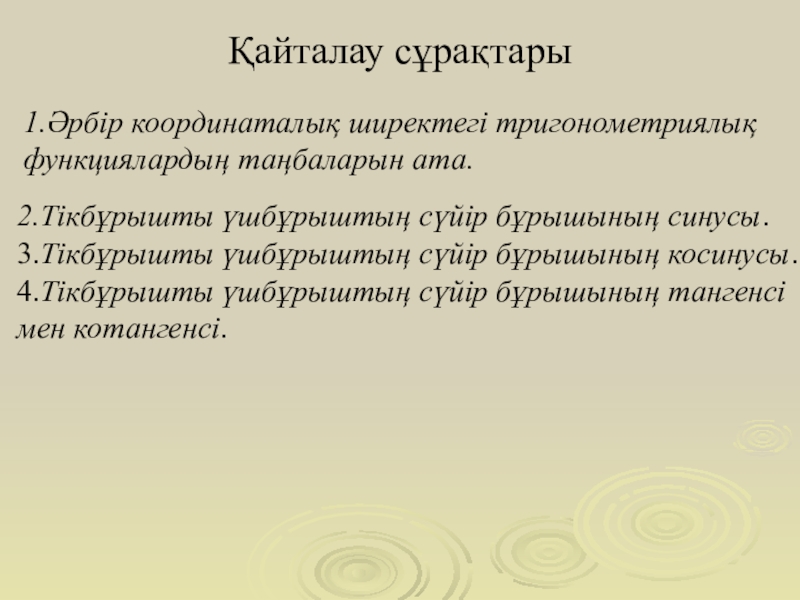 Қайталау сұрақтары

1.Әрбір координаталық ширектегі тригонометриялық функциялардың таңбаларын ата.

2.Тікбұрышты үшбұрыштың сүйір бұрышының синусы.
3.Тікбұрышты үшбұрыштың сүйір бұрышының косинусы.
4.Тікбұрышты үшбұрыштың сүйір бұрышының тангенсі мен котангенсі.